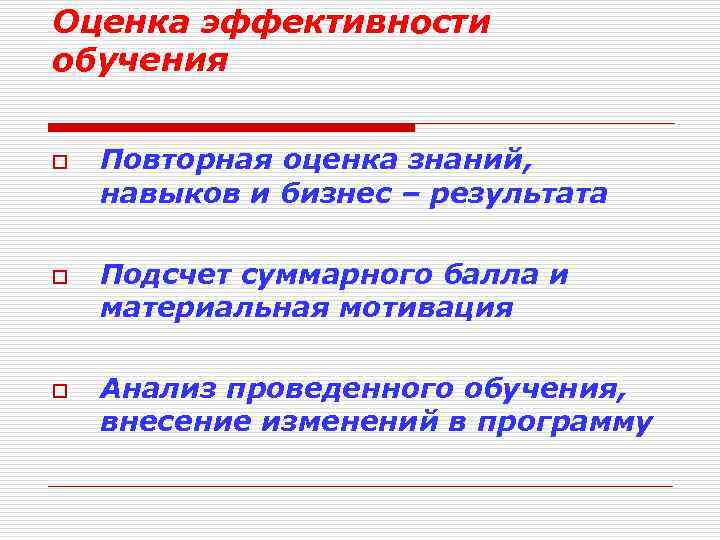 Оценка эффективности обучения

Повторная оценка знаний, навыков и бизнес – результата

Подсчет суммарного балла и материальная мотивация

Анализ проведенного обучения, внесение изменений в программу